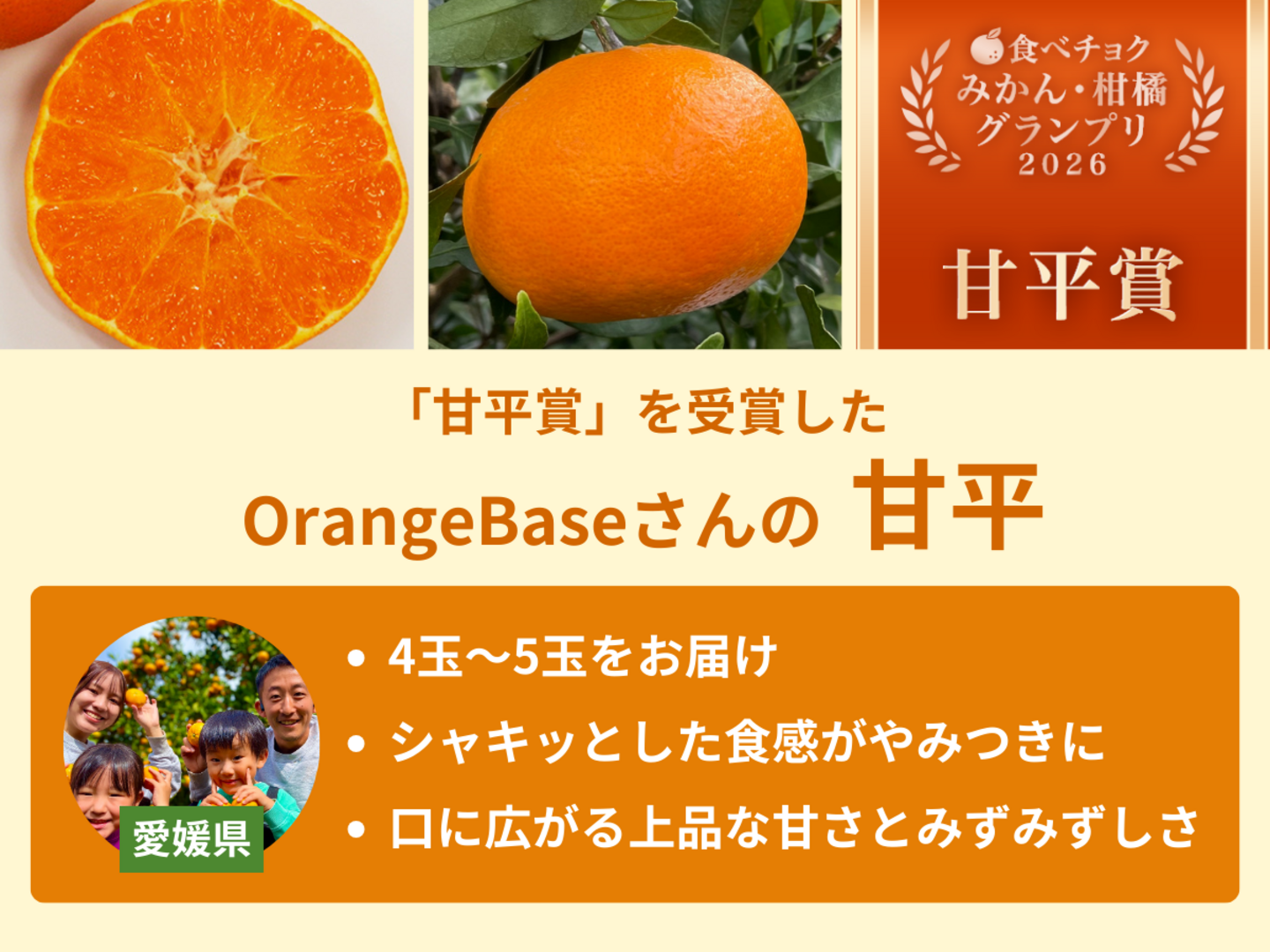 食べチョク
みかん・柑橘
グランプリ
2026

甘平賞

「甘平賞」を受賞した

OrangeBaseさんの 甘平

愛媛県

• 4玉〜5玉をお届け
• シャキッとした食感がやみつきに
• 口に広がる上品な甘さとみずみずしさ